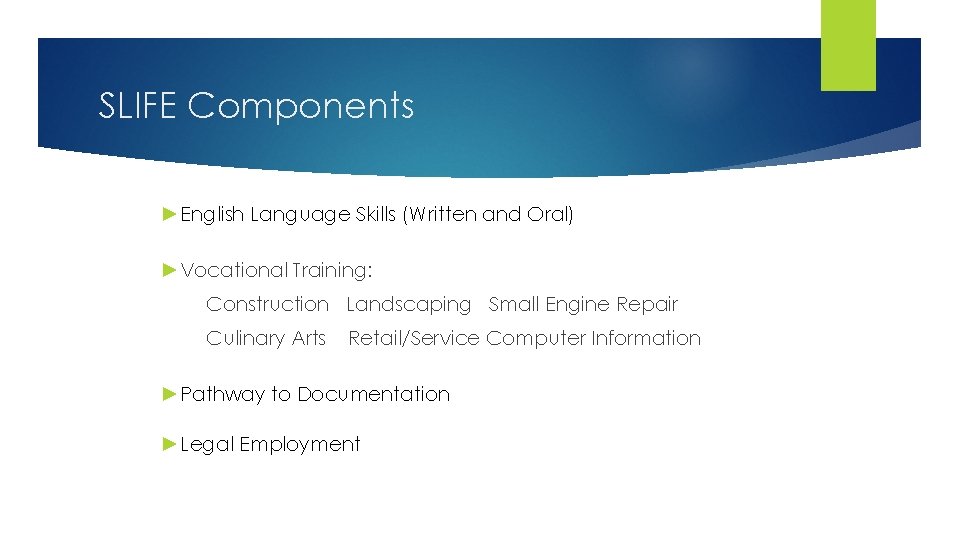 SLIFE Components

►English Language Skills (Written and Oral)

►Vocational Training:
Construction Landscaping Small Engine Repair
Culinary Arts Retail/Service Computer Information

►Pathway to Documentation

►Legal Employment